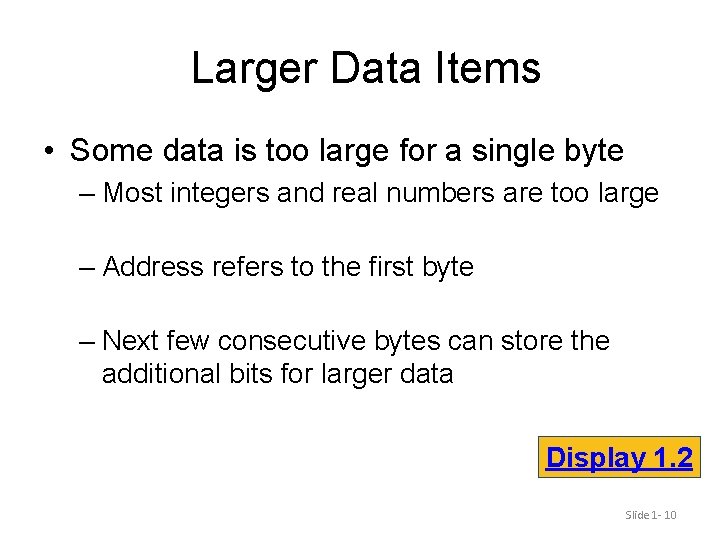 Larger Data Items

• Some data is too large for a single byte

– Most integers and real numbers are too large

– Address refers to the first byte

– Next few consecutive bytes can store the additional bits for larger data

Display 1.2

Slide 1- 10